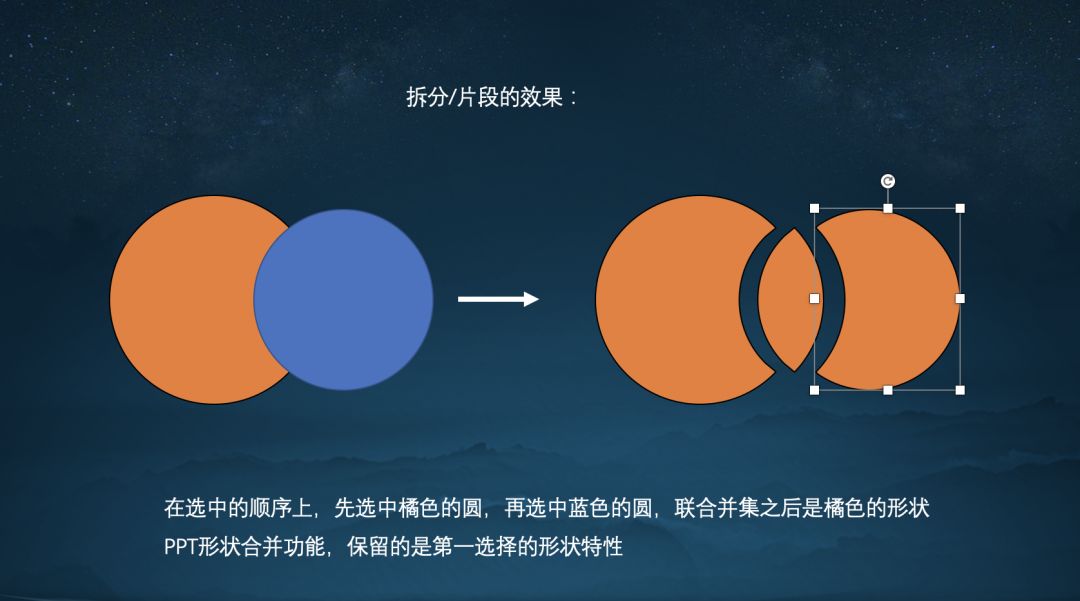 拆分/片段的效果：

在选中的顺序上，先选中橘色的圆，再选中蓝色的圆，联合并集之后是橘色的形状
PPT形状合并功能，保留的是第一选择的形状特性